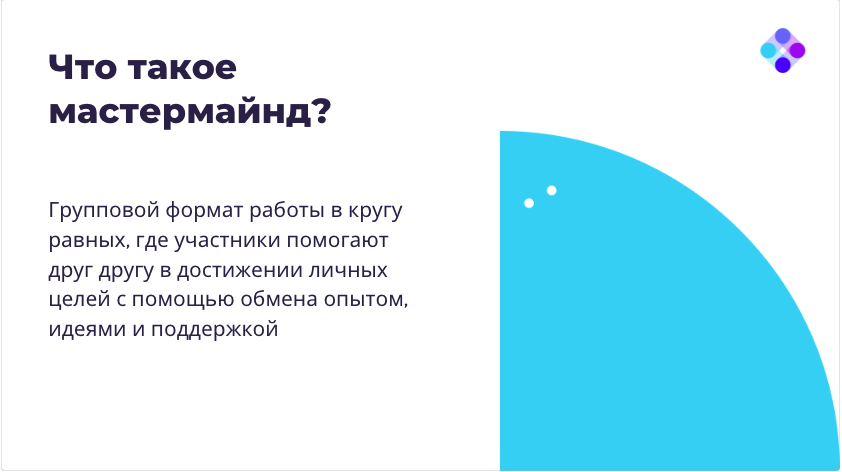 Что такое мастермайнд?

Групповой формат работы в кругу равных, где участники помогают друг другу в достижении личных целей с помощью обмена опытом, идеями и поддержкой